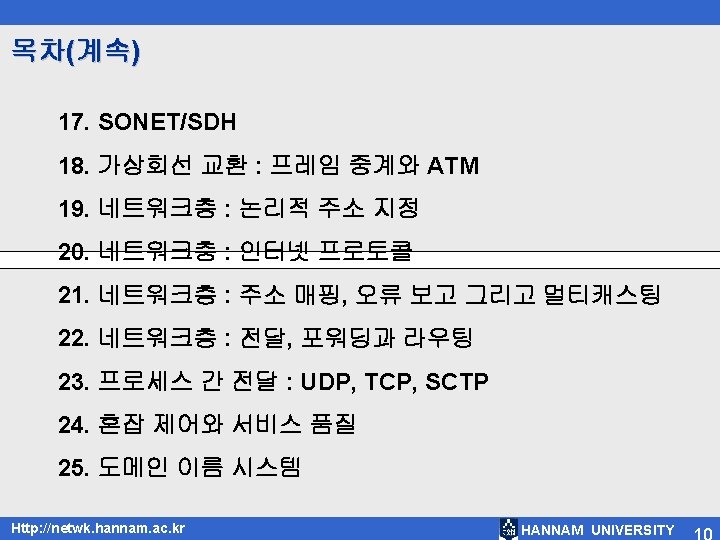 목차(계속)

17. SONET/SDH

18. 가상회선 교환 : 프레임 중계와 ATM

19. 네트워크층 : 논리적 주소 지정

20. 네트워크층 : 인터넷 프로토콜

21. 네트워크층 : 주소 매핑, 오류 보고 그리고 멀티캐스팅

22. 네트워크층 : 전달, 포워딩과 라우팅

23. 프로세스 간 전달 : UDP, TCP, SCTP

24. 혼잡 제어와 서비스 품질

25. 도메인 이름 시스템

Http://netwk.hannam.ac.kr

HANNAM UNIVERSITY

10